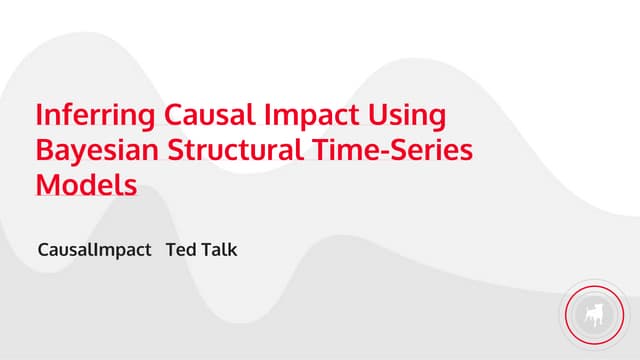 Inferring Causal Impact Using Bayesian Structural Time-Series Models

CausalImpact Ted Talk